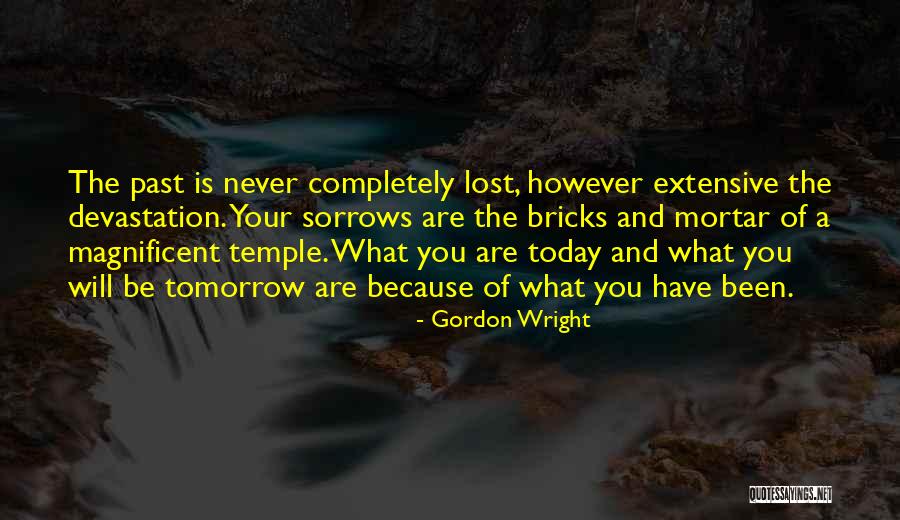 The past is never completely lost, however extensive the devastation. Your sorrows are the bricks and mortar of a magnificent temple. What you are today and what you will be tomorrow are because of what you have been.

- Gordon Wright

QUOTESSAYINGS.NET